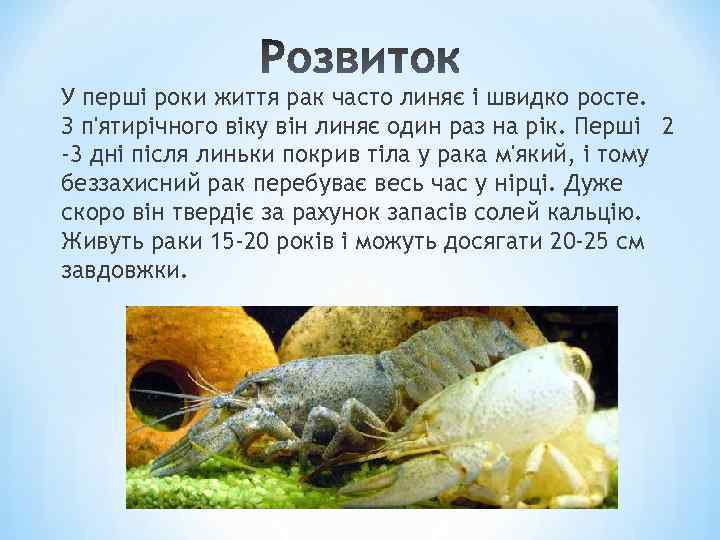 Розвиток

У перші роки життя рак часто линяє і швидко росте. З п'ятирічного віку він линяє один раз на рік. Перші 2 -3 дні після линьки покрив тіла у рака м'який, і тому беззахисний рак перебуває весь час у нірці. Дуже скоро він твердіє за рахунок запасів солей кальцію. Живуть раки 15-20 років і можуть досягати 20-25 см завдовжки.